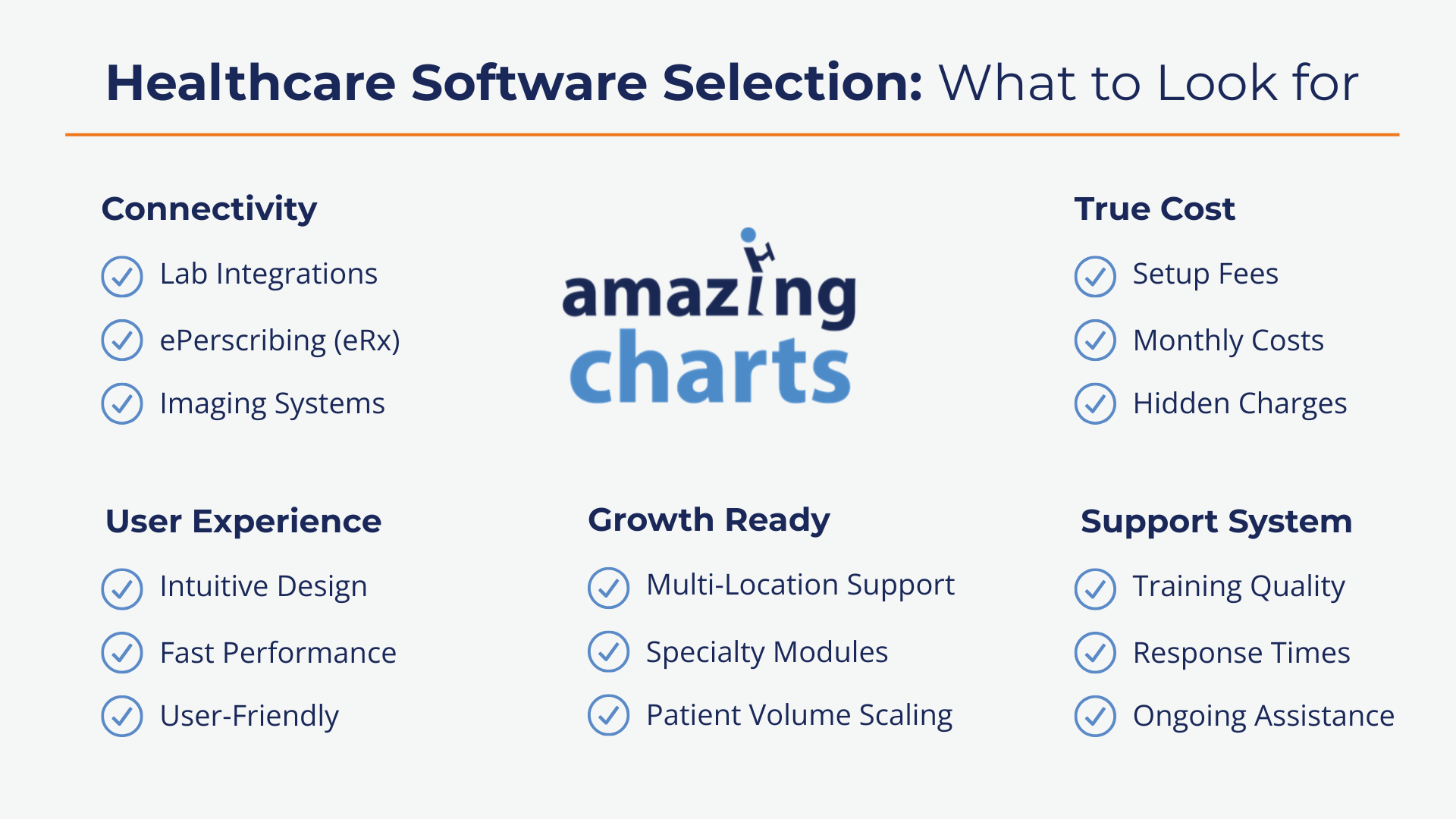 Healthcare Software Selection: What to Look for

Connectivity

Lab Integrations

ePerscribing (eRx)

Imaging Systems

amazing charts

True Cost

Setup Fees

Monthly Costs

Hidden Charges

User Experience

Intuitive Design

Fast Performance

User-Friendly

Growth Ready

Multi-Location Support

Specialty Modules

Patient Volume Scaling

Support System

Training Quality

Response Times

Ongoing Assistance